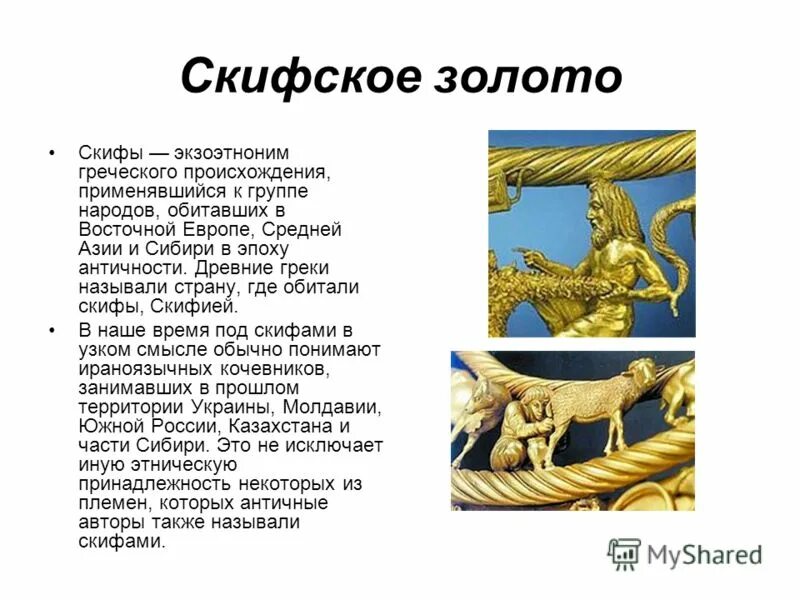 Скифское золото

• Скифы — экзоэтноним греческого происхождения, применявшийся к группе народов, обитавших в Восточной Европе, Средней Азии и Сибири в эпоху античности. Древние греки называли страну, где обитали скифы, Скифией.

• В наше время под скифами в узком смысле обычно понимают ираноязычных кочевников, занимавших в прошлом территории Украины, Молдавии, Южной России, Казахстана и части Сибири. Это не исключает иную этническую принадлежность некоторых из племен, которых античные авторы также называли скифами.

MyShared